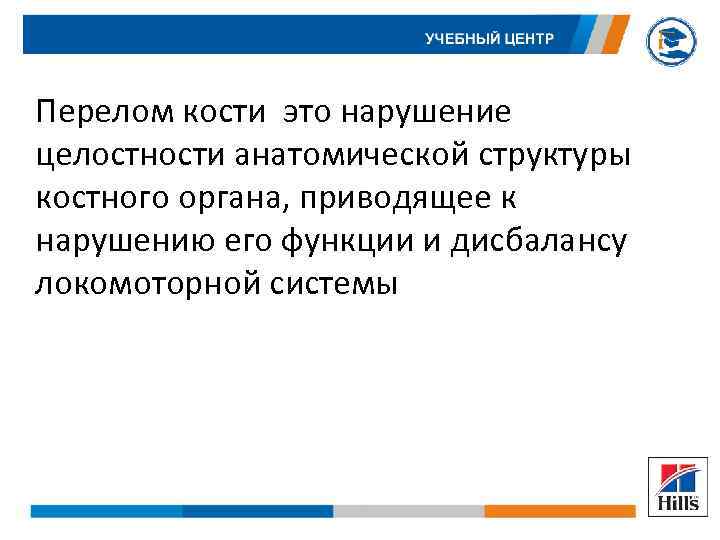 УЧЕБНЫЙ ЦЕНТР

Перелом кости это нарушение целостности анатомической структуры костного органа, приводящее к нарушению его функции и дисбалансу локомоторной системы

Hill's